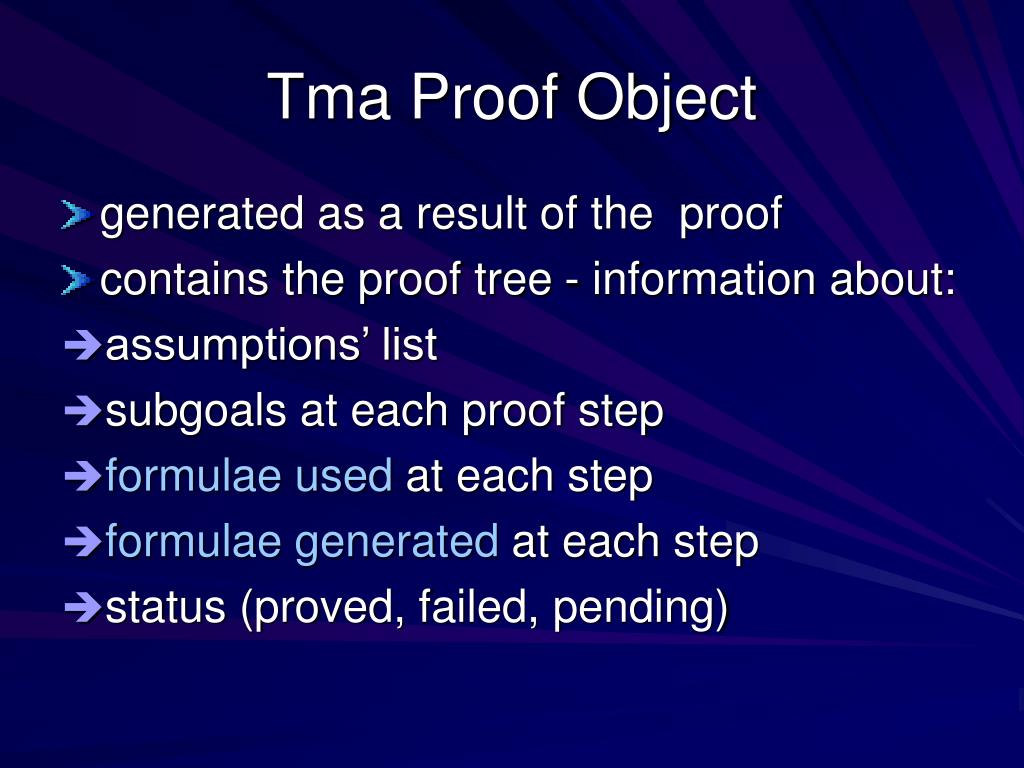 Tma Proof Object

generated as a result of the proof

contains the proof tree - information about:

assumptions’ list

subgoals at each proof step

formulae used at each step

formulae generated at each step

status (proved, failed, pending)